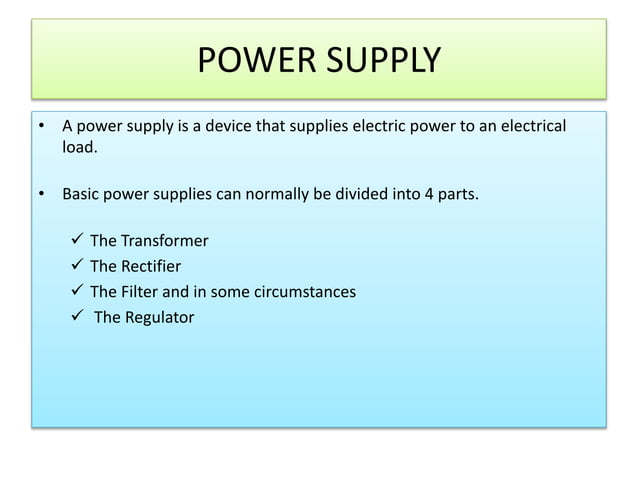 POWER SUPPLY

• A power supply is a device that supplies electric power to an electrical load.

• Basic power supplies can normally be divided into 4 parts.

✓ The Transformer
✓ The Rectifier
✓ The Filter and in some circumstances
✓ The Regulator